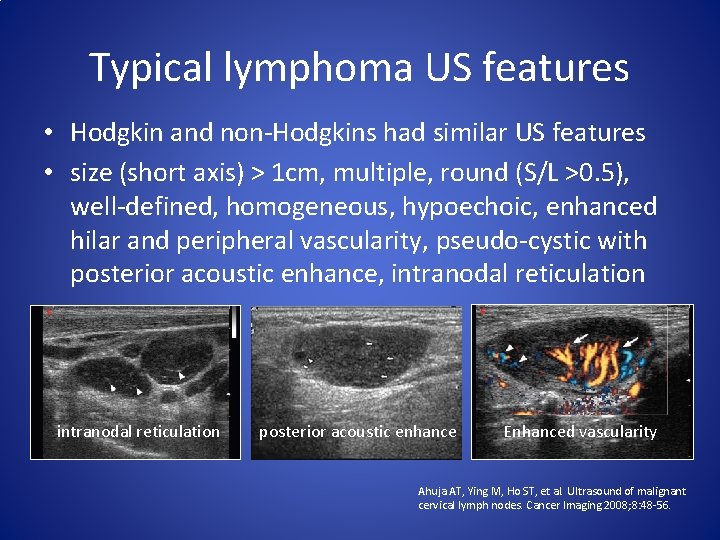 Typical lymphoma US features

• Hodgkin and non-Hodgkins had similar US features
• size (short axis) > 1cm, multiple, round (S/L >0.5), well-defined, homogeneous, hypoechoic, enhanced hilar and peripheral vascularity, pseudo-cystic with posterior acoustic enhance, intranodal reticulation

intranodal reticulation

posterior acoustic enhance

Enhanced vascularity

Ahuja AT, Ying M, Ho ST, et al. Ultrasound of malignant cervical lymph nodes. Cancer Imaging 2008;8:48-56.